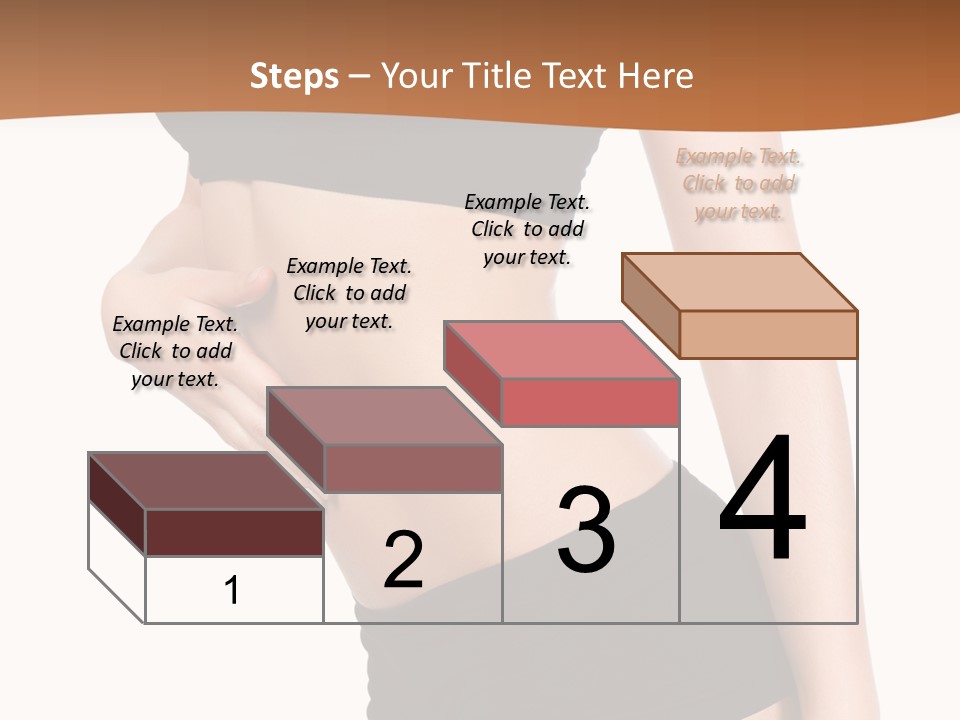 Steps – Your Title Text Here

Example Text. Click to add your text.

Example Text. Click to add your text.

Example Text. Click to add your text.

Example Text. Click to add your text.

1

2

3

4